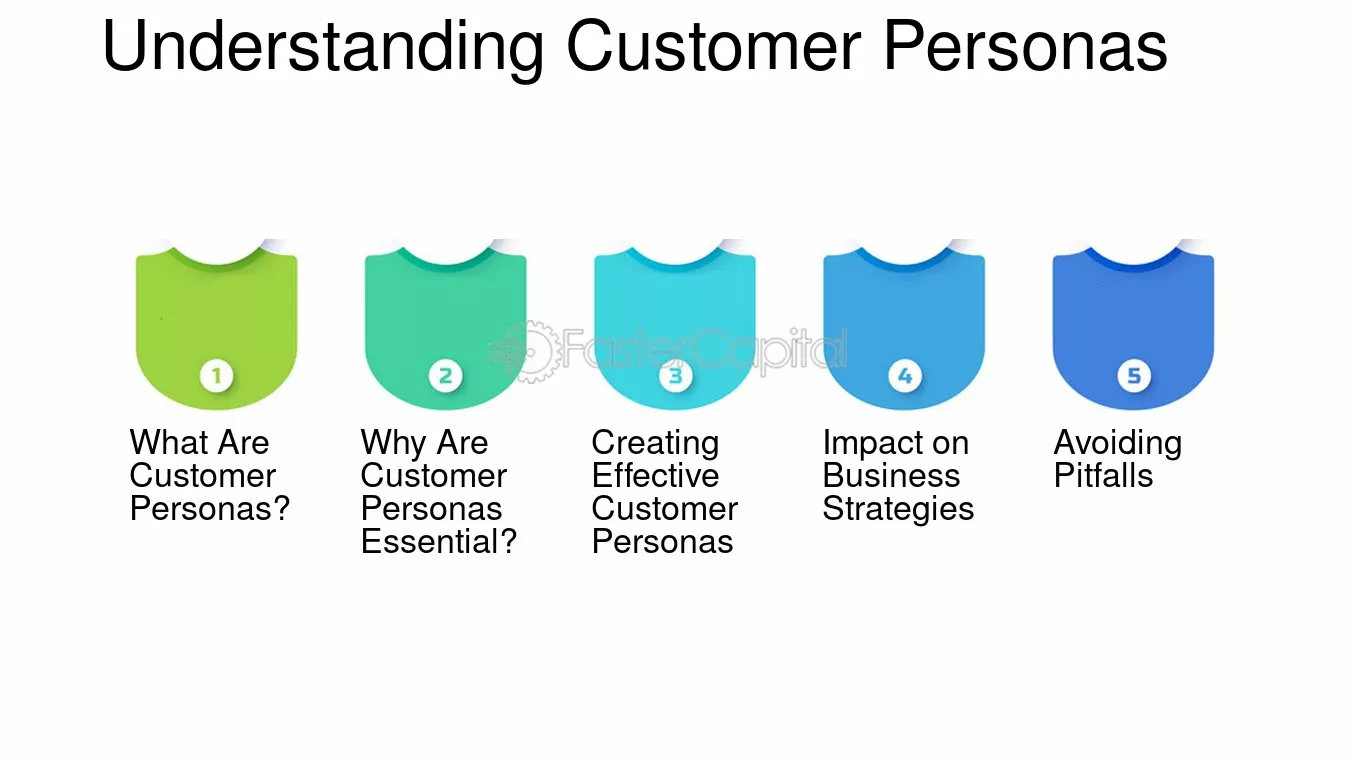 Understanding Customer Personas

1

What Are Customer Personas?

2

Why Are Customer Personas Essential?

3

Creating Effective Customer Personas

4

Impact on Business Strategies

5

Avoiding Pitfalls

FasterCapital